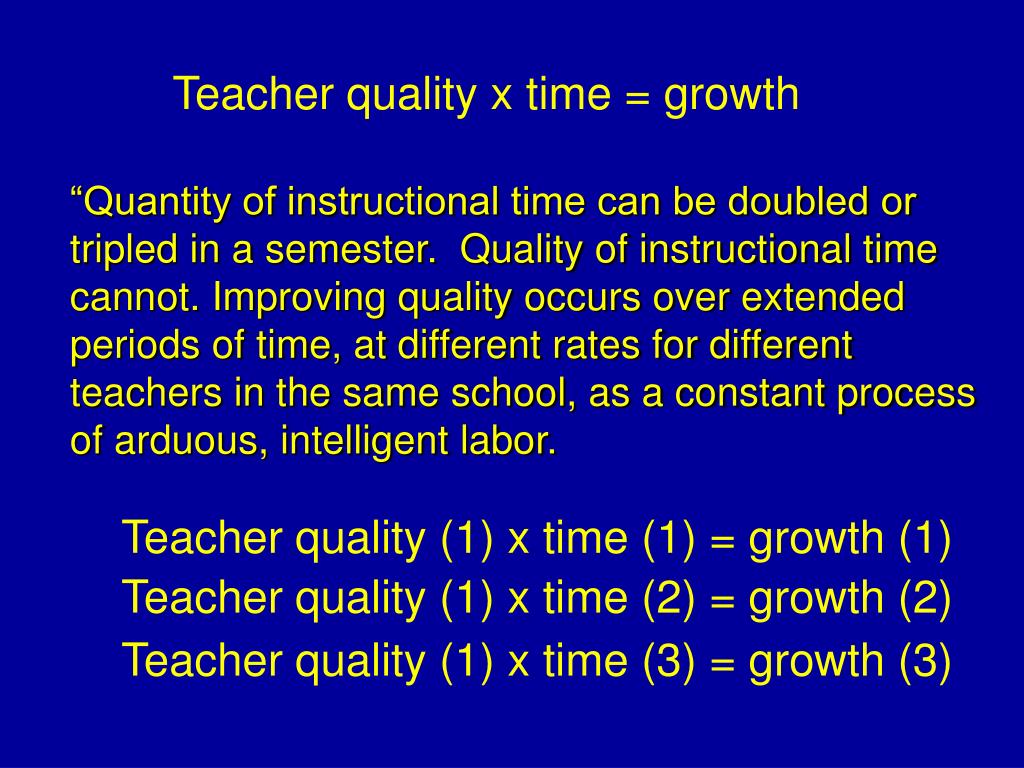 Teacher quality x time = growth

“Quantity of instructional time can be doubled or tripled in a semester.  Quality of instructional time cannot. Improving quality occurs over extended periods of time, at different rates for different teachers in the same school, as a constant process of arduous, intelligent labor.

Teacher quality (1) x time (1) = growth (1)
Teacher quality (1) x time (2) = growth (2)
Teacher quality (1) x time (3) = growth (3)